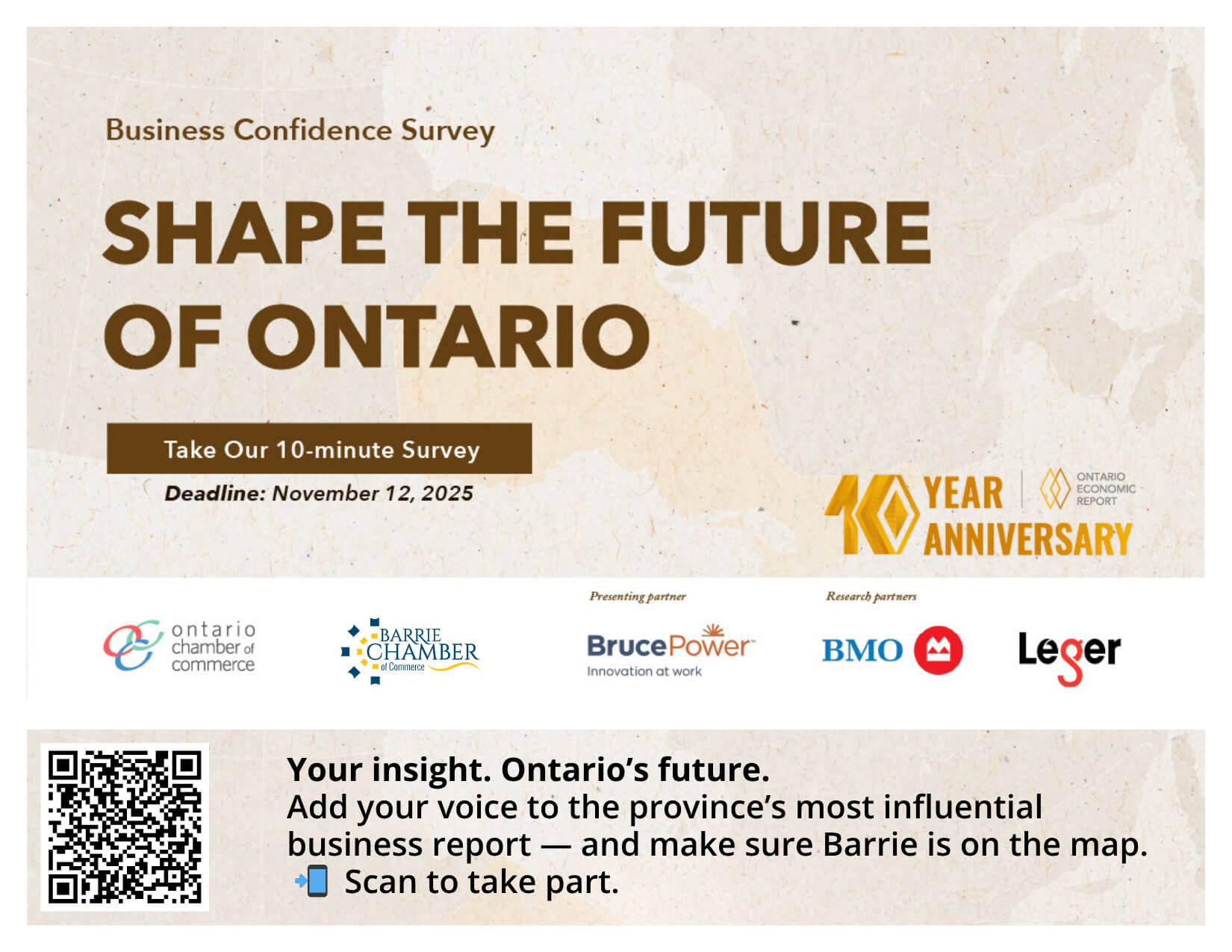 Business Confidence Survey

SHAPE THE FUTURE OF ONTARIO

Take Our 10-minute Survey

Deadline: November 12, 2025

10 YEAR ANNIVERSARY

ONTARIO ECONOMIC REPORT

ontario chamber of commerce

BARRIE CHAMBER of Commerce

Presenting partner

BrucePower
Innovation at work

Research partners

BMO

Leger

Your insight. Ontario's future.
Add your voice to the province's most influential business report — and make sure Barrie is on the map.
📲 Scan to take part.